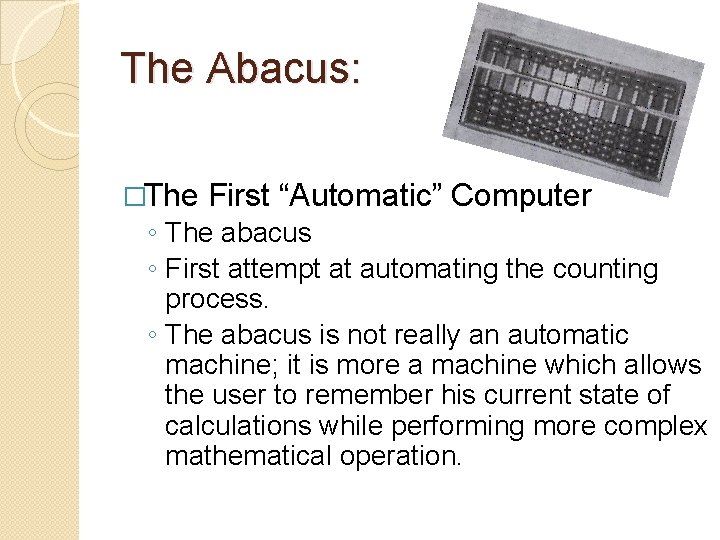 The Abacus:

□The First “Automatic” Computer

◦ The abacus
◦ First attempt at automating the counting process.
◦ The abacus is not really an automatic machine; it is more a machine which allows the user to remember his current state of calculations while performing more complex mathematical operation.